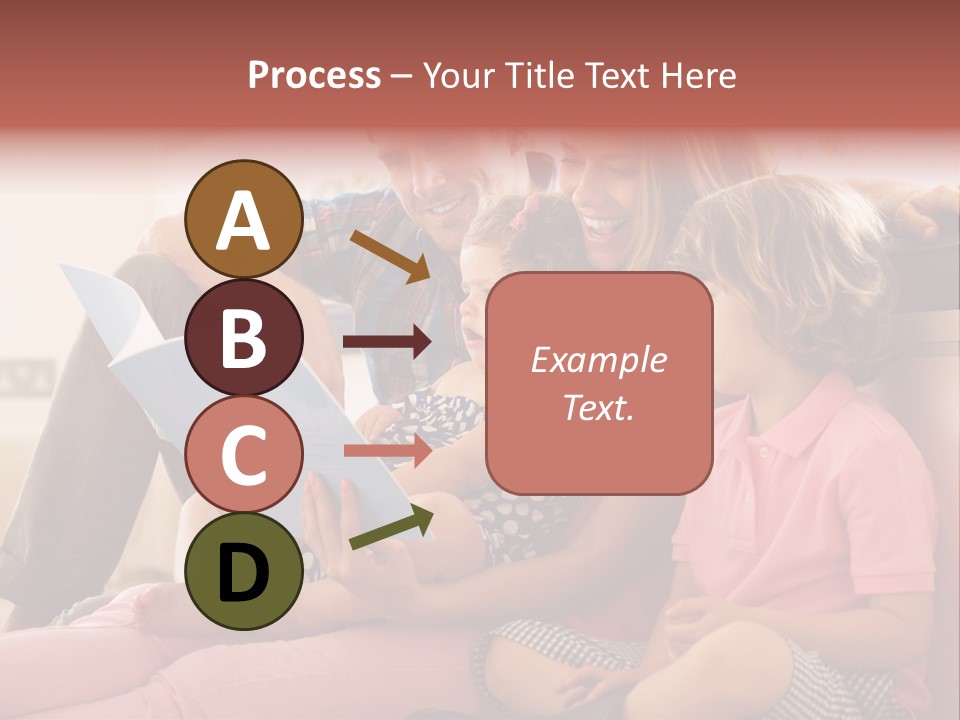 Process – Your Title Text Here

A

B

C

D

Example Text.